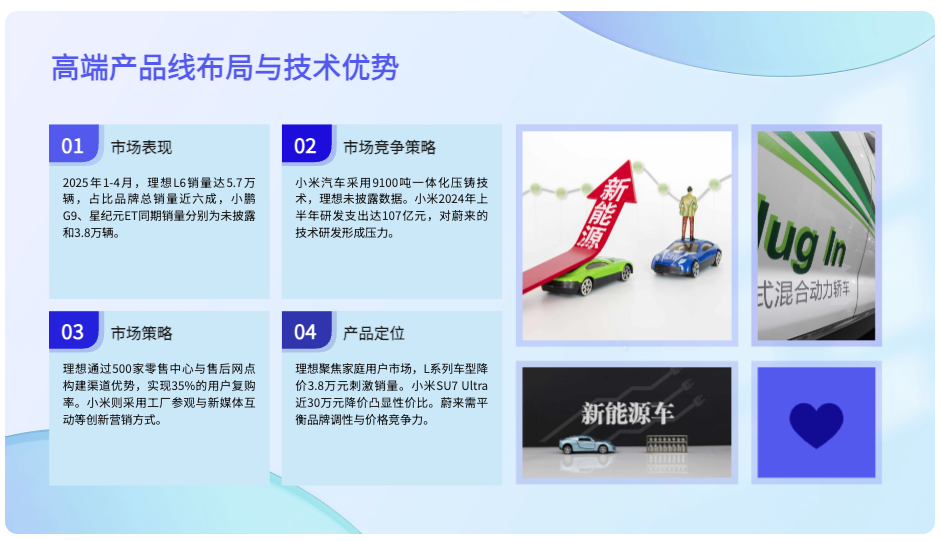 高端产品线布局与技术优势

01 市场表现

2025年1-4月，理想L6销量达5.7万辆，占比品牌总销量近六成，小鹏G9、星纪元ET同期销量分别为未披露和3.8万辆。

02 市场竞争策略

小米汽车采用9100吨一体化压铸技术，理想未披露数据。小米2024年上半年研发支出达107亿元，对蔚来的技术研发形成压力。

03 市场策略

理想通过500家零售中心与售后网点构建渠道优势，实现35%的用户复购率。小米则采用工厂参观与新媒体互动等创新营销方式。

04 产品定位

理想聚焦家庭用户市场，L系列车型降价3.8万元刺激销量。小米SU7 Ultra近30万元降价凸显性价比。蔚来需平衡品牌调性与价格竞争力。

新能源

lug In
式混合动力轿车

新能源车